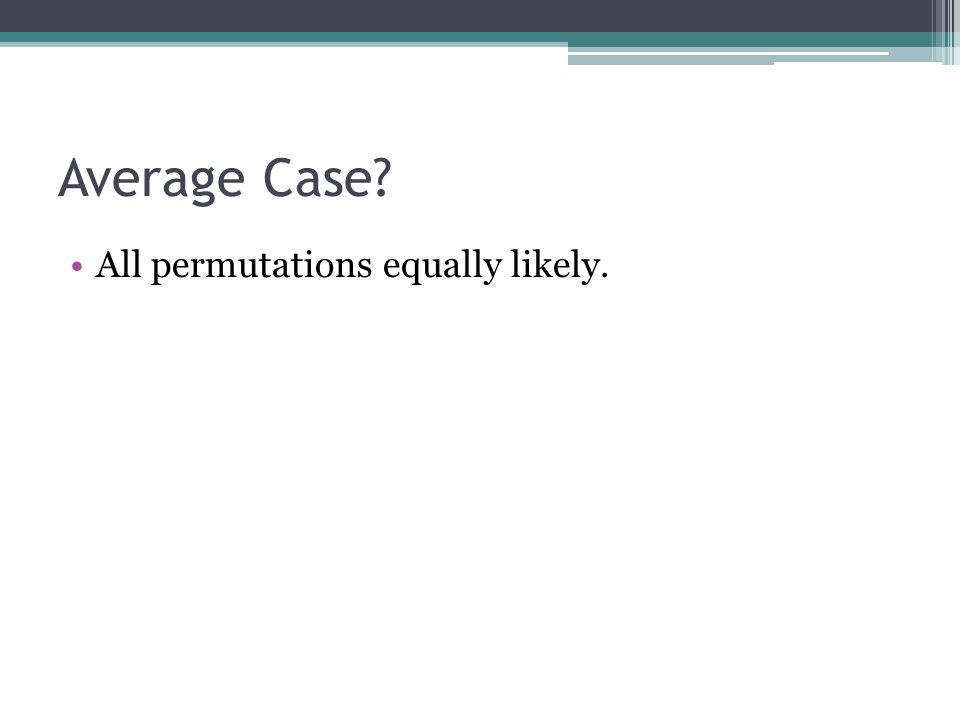 Average Case?

• All permutations equally likely.